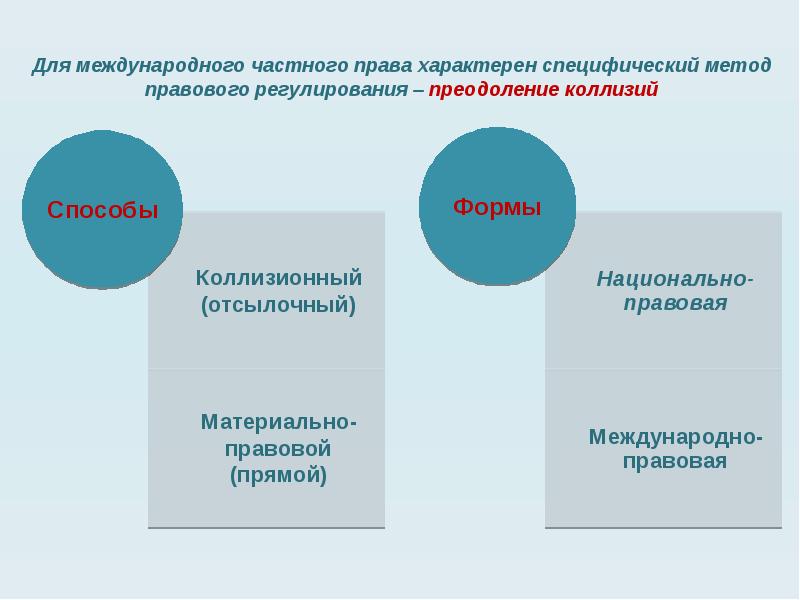 Для международного частного права характерен специфический метод правового регулирования – преодоление коллизий

Способы

Коллизионный (отсылочный)

Материально-правовой (прямой)

Формы

Национально-правовая

Международно-правовая